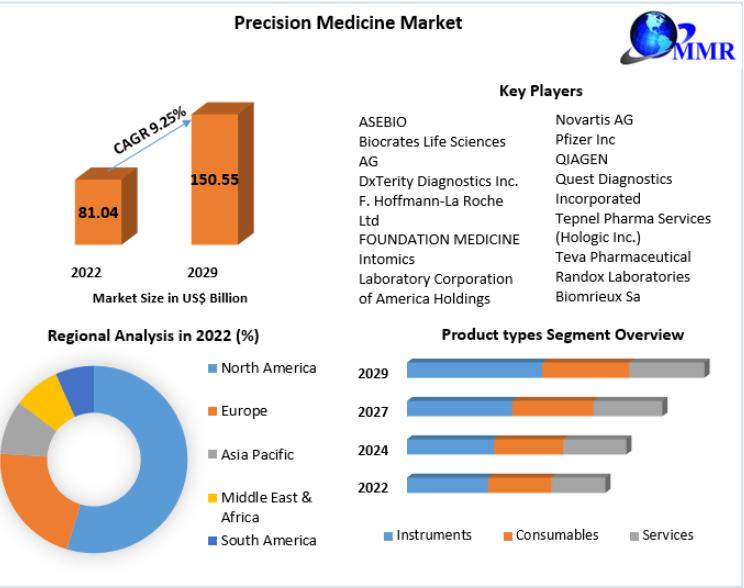 Precision Medicine Market

MMR

CAGR 9.25%

81.04

150.55

2022

2029

Market Size in US$ Billion

Key Players

ASEBIO
Biocrates Life Sciences AG
DxTerity Diagnostics Inc.
F. Hoffmann-La Roche Ltd
FOUNDATION MEDICINE
Intomics
Laboratory Corporation of America Holdings

Novartis AG
Pfizer Inc
QIAGEN
Quest Diagnostics Incorporated
Tepnel Pharma Services (Hologic Inc.)
Teva Pharmaceutical
Randox Laboratories
Biomrieux Sa

Regional Analysis in 2022 (%)

North America
Europe
Asia Pacific
Middle East & Africa
South America

Product types Segment Overview

2029
2027
2024
2022

Instruments
Consumables
Services